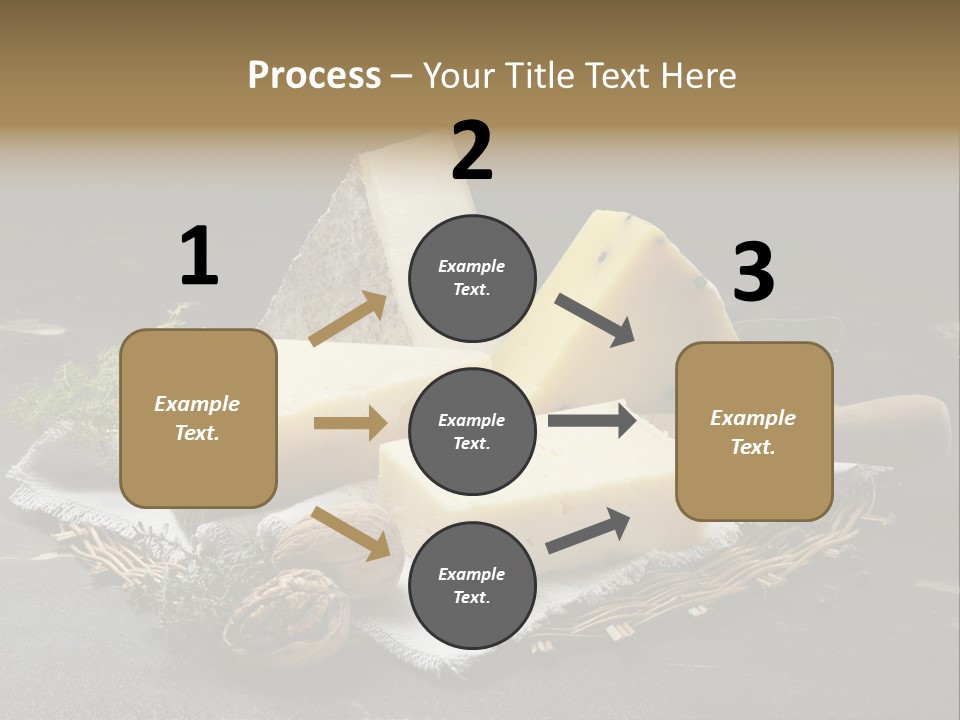 Process – Your Title Text Here

1

Example Text.

2

Example Text.

Example Text.

Example Text.

3

Example Text.